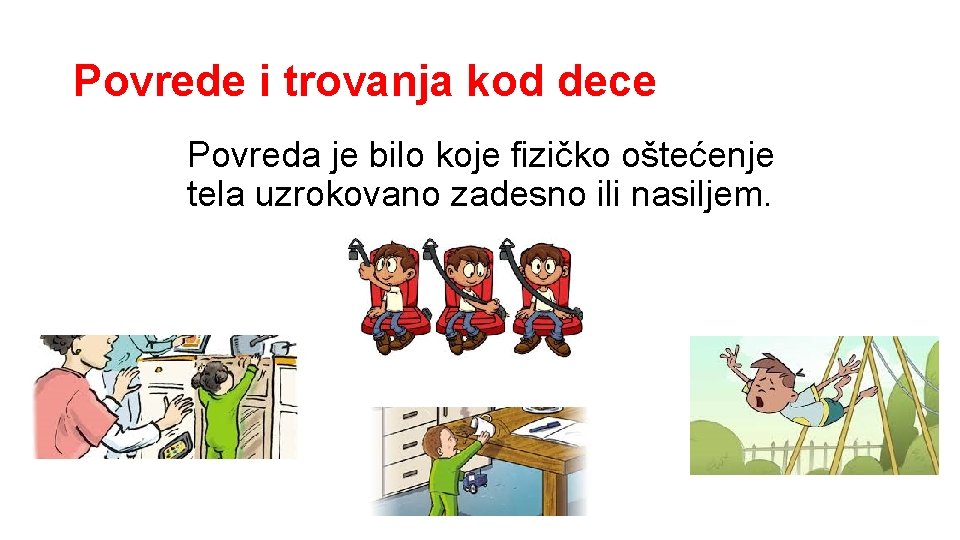 Povrede i trovanja kod dece

Povreda je bilo koje fizičko oštećenje tela uzrokovano zadesno ili nasiljem.